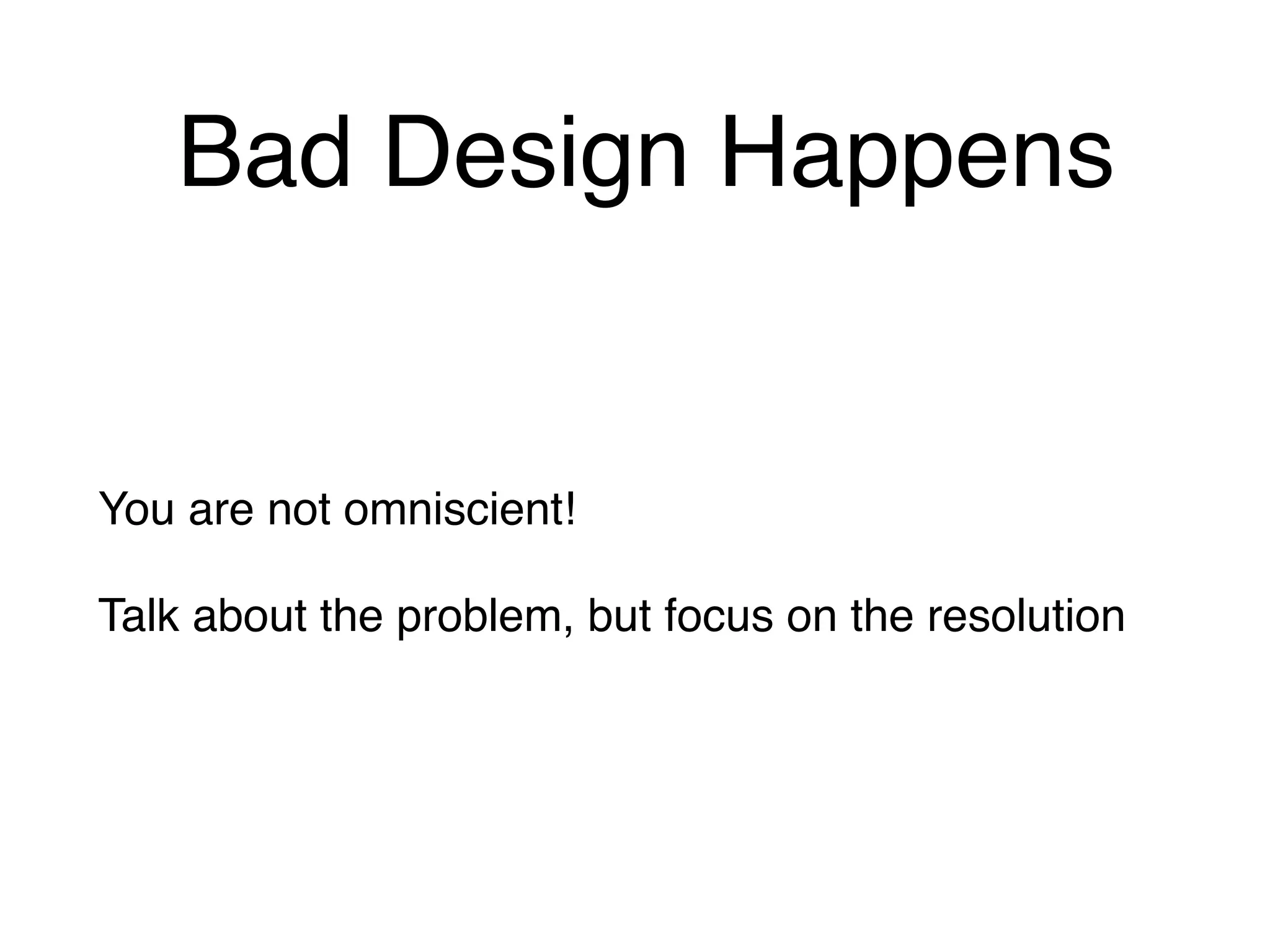 Bad Design Happens

You are not omniscient!

Talk about the problem, but focus on the resolution